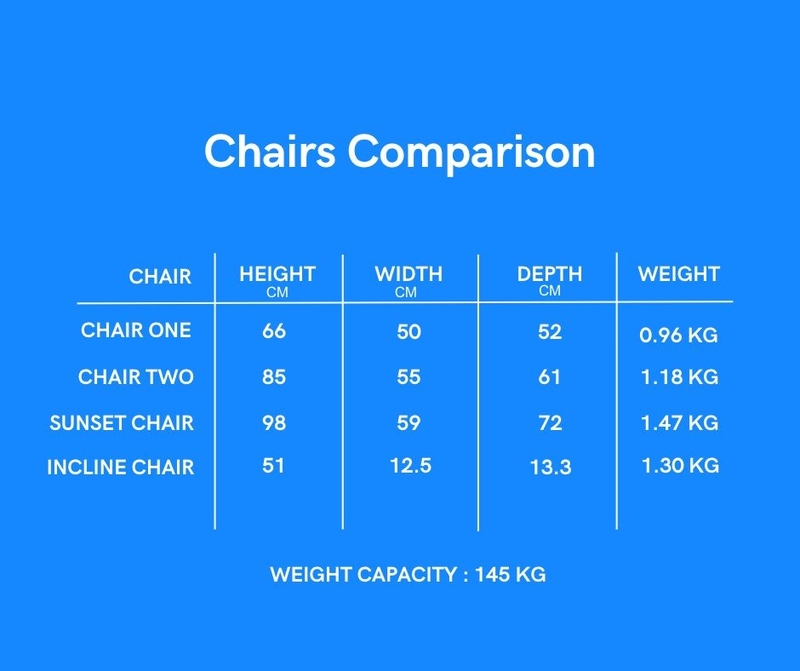 Chairs Comparison

| CHAIR | HEIGHT CM | WIDTH CM | DEPTH CM | WEIGHT |
|---|---|---|---|---|
| CHAIR ONE | 66 | 50 | 52 | 0.96 KG |
| CHAIR TWO | 85 | 55 | 61 | 1.18 KG |
| SUNSET CHAIR | 98 | 59 | 72 | 1.47 KG |
| INCLINE CHAIR | 51 | 12.5 | 13.3 | 1.30 KG |

WEIGHT CAPACITY : 145 KG